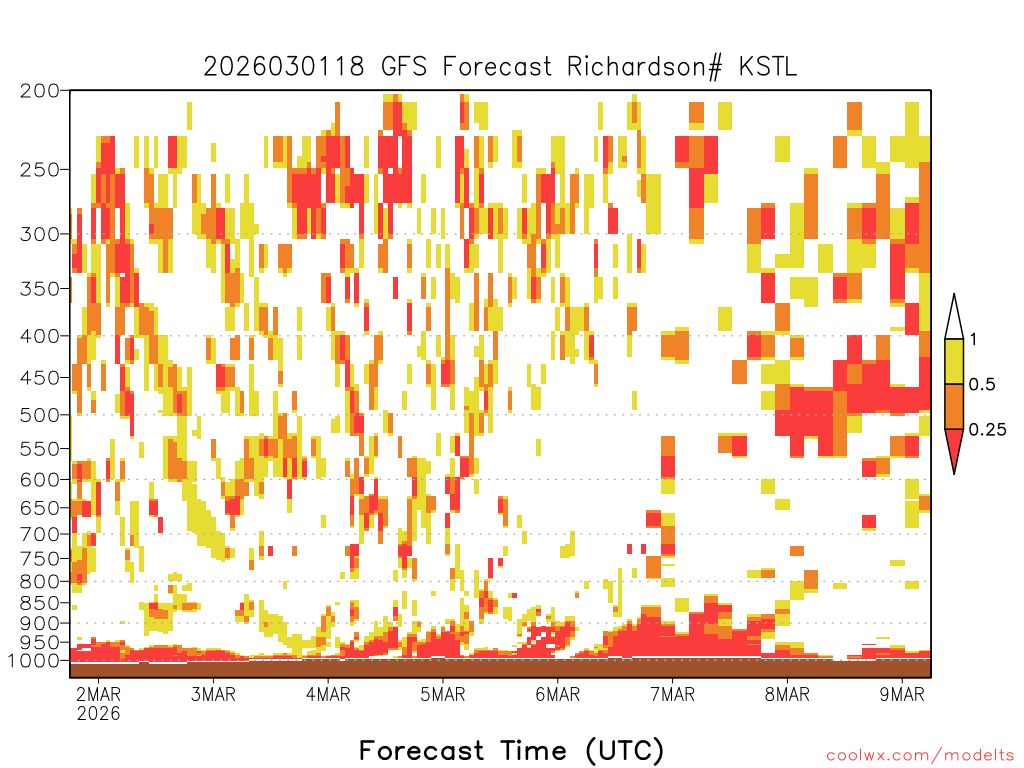 2026030118 GFS Forecast Richardson# KSTL

200
250
300
350
400
450
500
550
600
650
700
750
800
850
900
950
1000

1
0.5
0.25

2MAR
2026
3MAR
4MAR
5MAR
6MAR
7MAR
8MAR
9MAR

Forecast Time (UTC)

coolwx.com/modelts